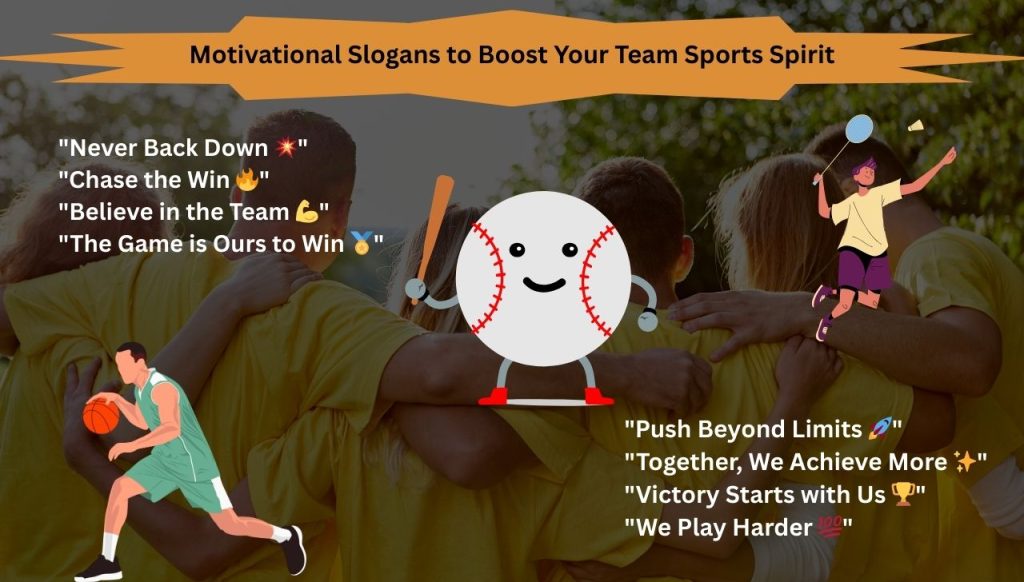 Motivational Slogans to Boost Your Team Sports Spirit

"Never Back Down 💥"
"Chase the Win 🔥"
"Believe in the Team 💪"
"The Game is Ours to Win 🥇"

"Push Beyond Limits 🚀"
"Together, We Achieve More ✨"
"Victory Starts with Us 🏆"
"We Play Harder 💯"